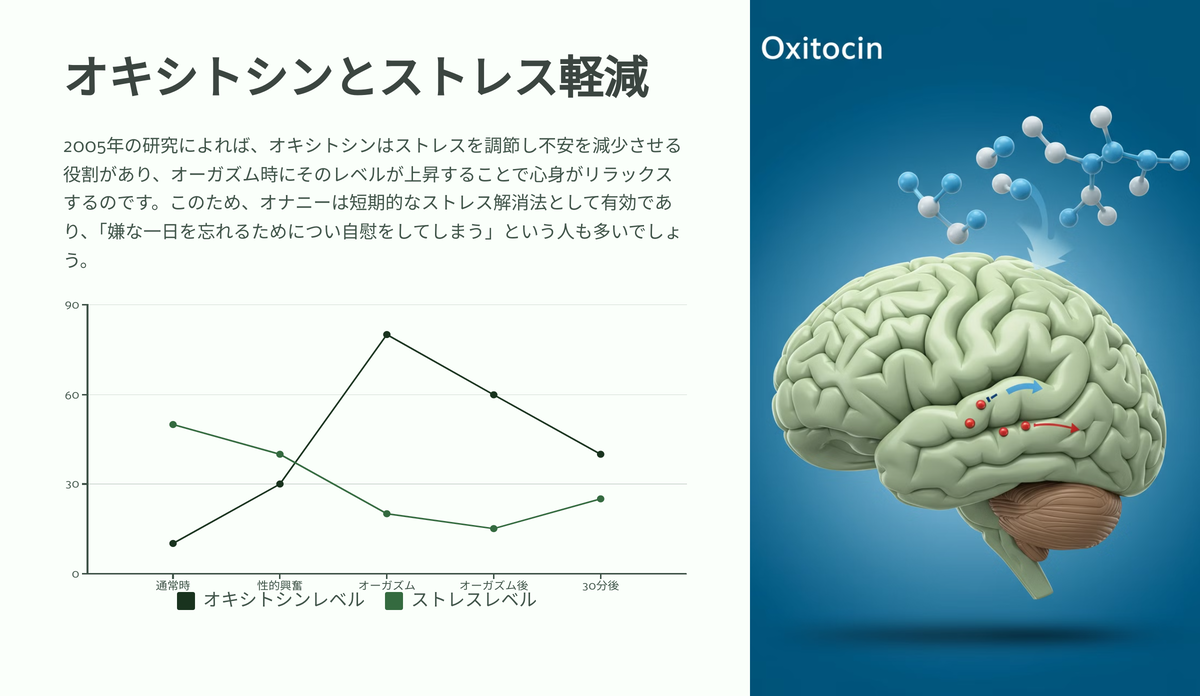 オキシトシンとストレス軽減

2005年の研究によれば、オキシトシンはストレスを調節し不安を減少させる役割があり、オーガズム時にそのレベルが上昇することで心身がリラックスするのです。このため、オナニーは短期的なストレス解消法として有効であり、「嫌な一日を忘れるためについ自慰をしてしまう」という人も多いでしょう。

90
60
30
0
通常時
性的興奮
オーガズム
オーガズム後
30分後
オキシトシンレベル
ストレスレベル

Oxitocin